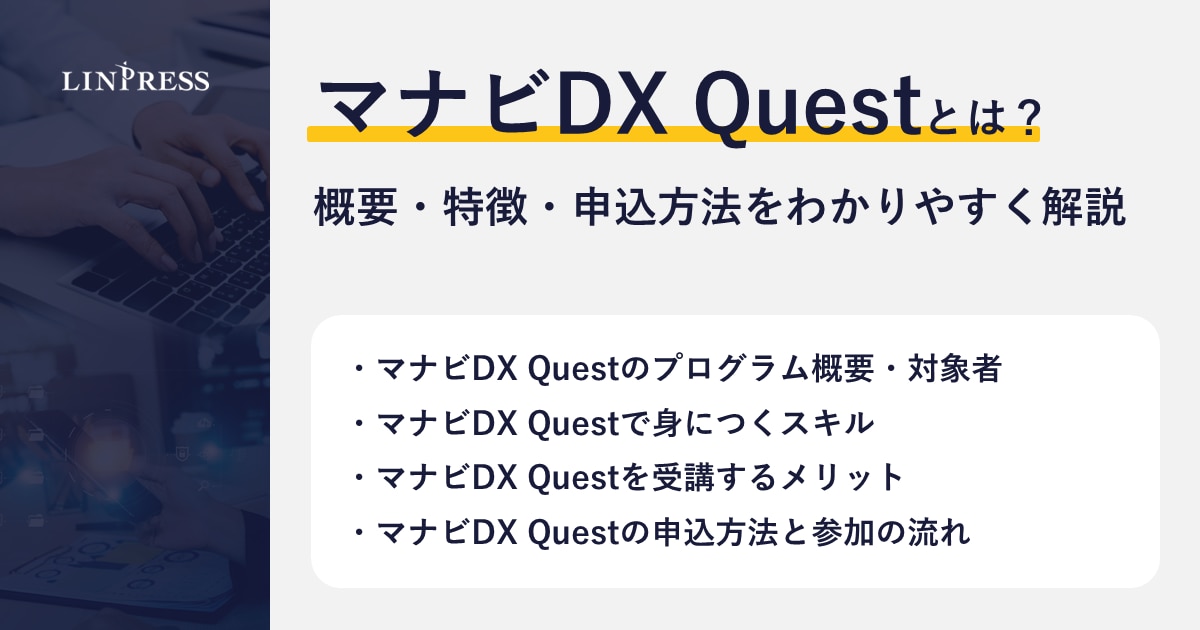 LINPRESS

マナビDX Questとは？

概要・特徴・申込方法をわかりやすく解説

・マナビDX Questのプログラム概要・対象者
・マナビDX Questで身につくスキル
・マナビDX Questを受講するメリット
・マナビDX Questの申込方法と参加の流れ